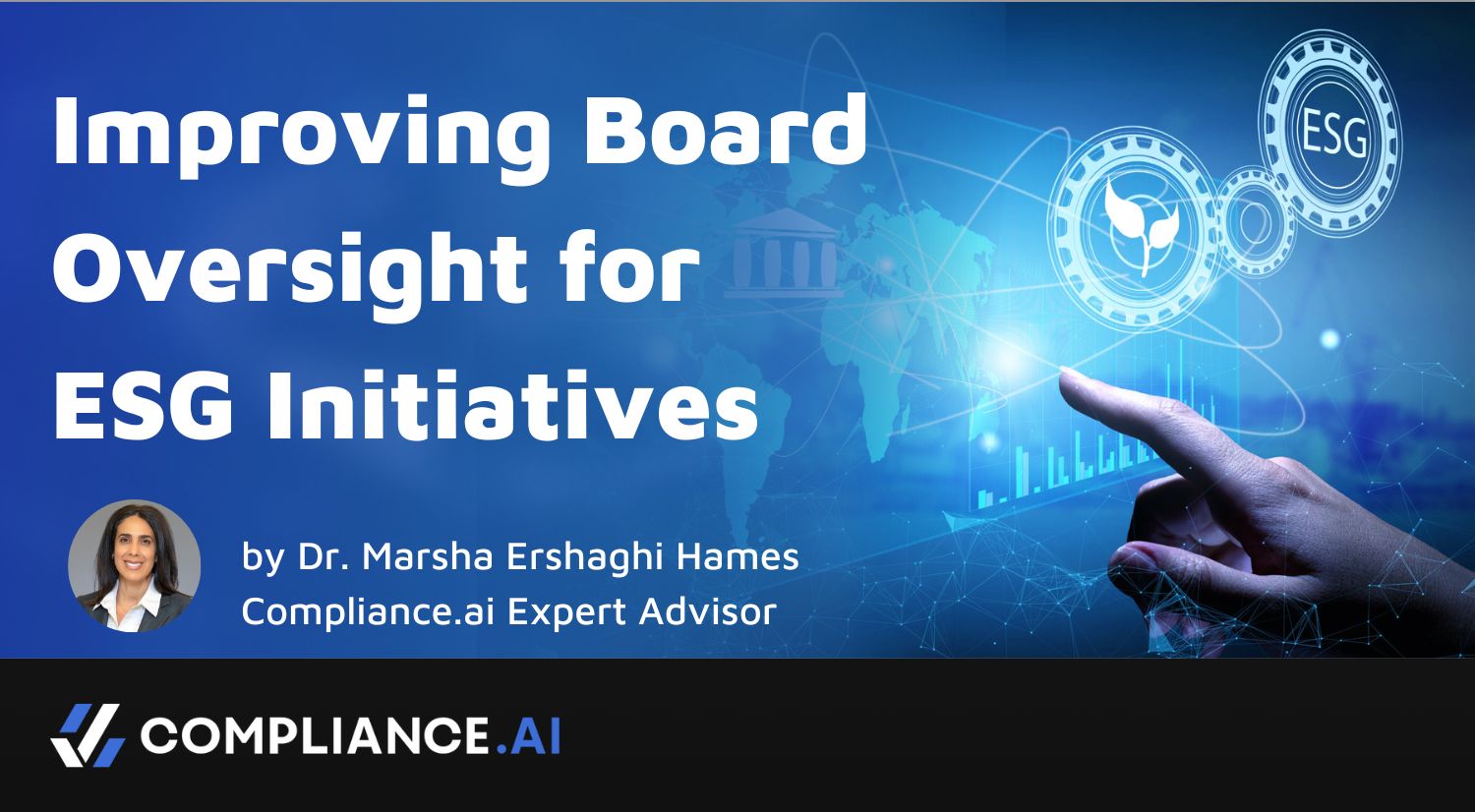 Improving Board Oversight for ESG Initiatives

ESG

by Dr. Marsha Ershaghi Hames
Compliance.ai Expert Advisor

COMPLIANCE.AI